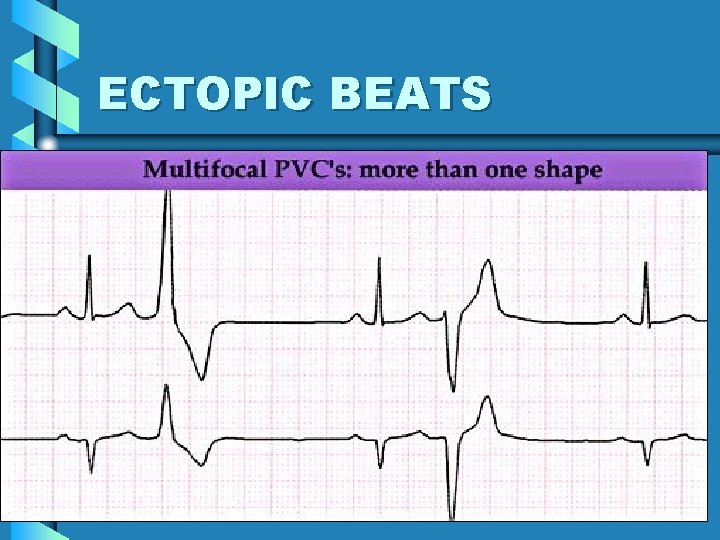 ECTOPIC BEATS

Multifocal PVC's: more than one shape